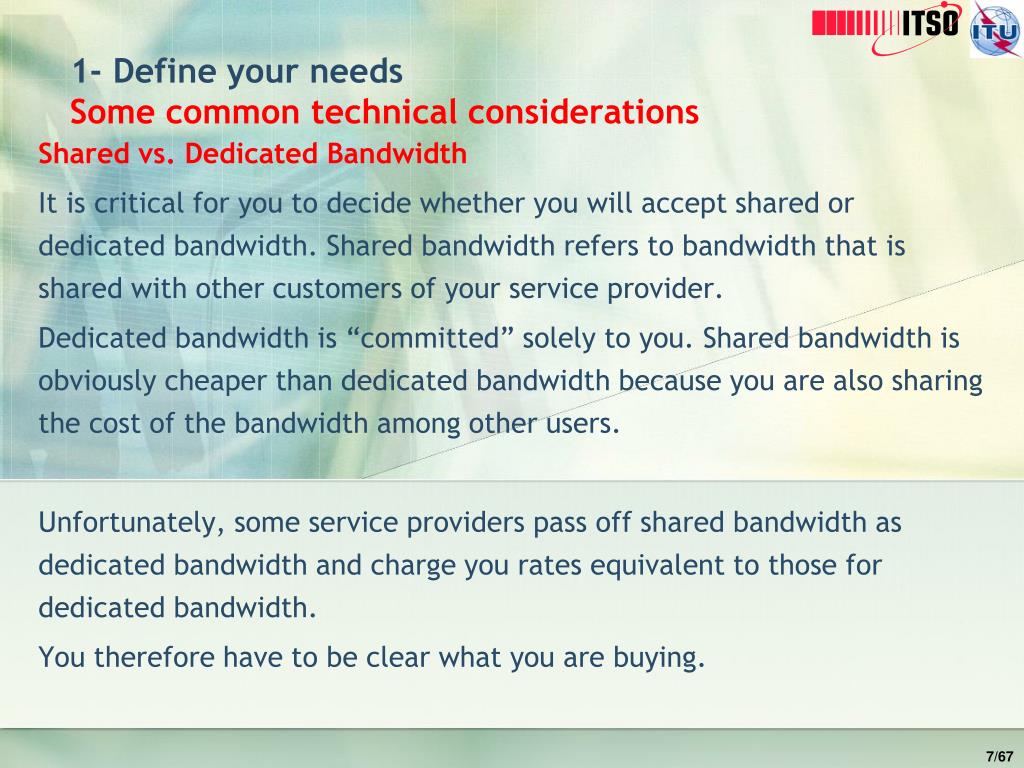 ITSO ITU

1- Define your needs
Some common technical considerations
Shared vs. Dedicated Bandwidth

It is critical for you to decide whether you will accept shared or dedicated bandwidth. Shared bandwidth refers to bandwidth that is shared with other customers of your service provider.

Dedicated bandwidth is “committed” solely to you. Shared bandwidth is obviously cheaper than dedicated bandwidth because you are also sharing the cost of the bandwidth among other users.

Unfortunately, some service providers pass off shared bandwidth as dedicated bandwidth and charge you rates equivalent to those for dedicated bandwidth.

You therefore have to be clear what you are buying.

7/67